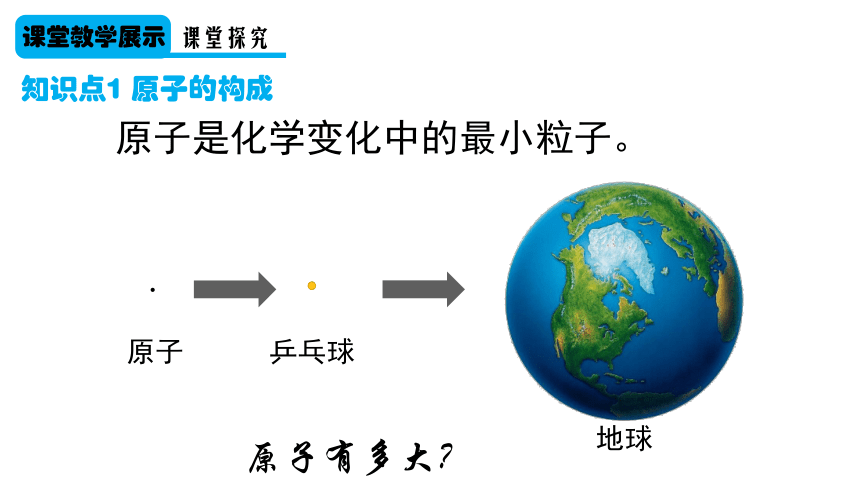 课堂教学展示 课堂探究

知识点1 原子的构成

原子是化学变化中的最小粒子。

原子

乒乓球

地球

原子有多大?